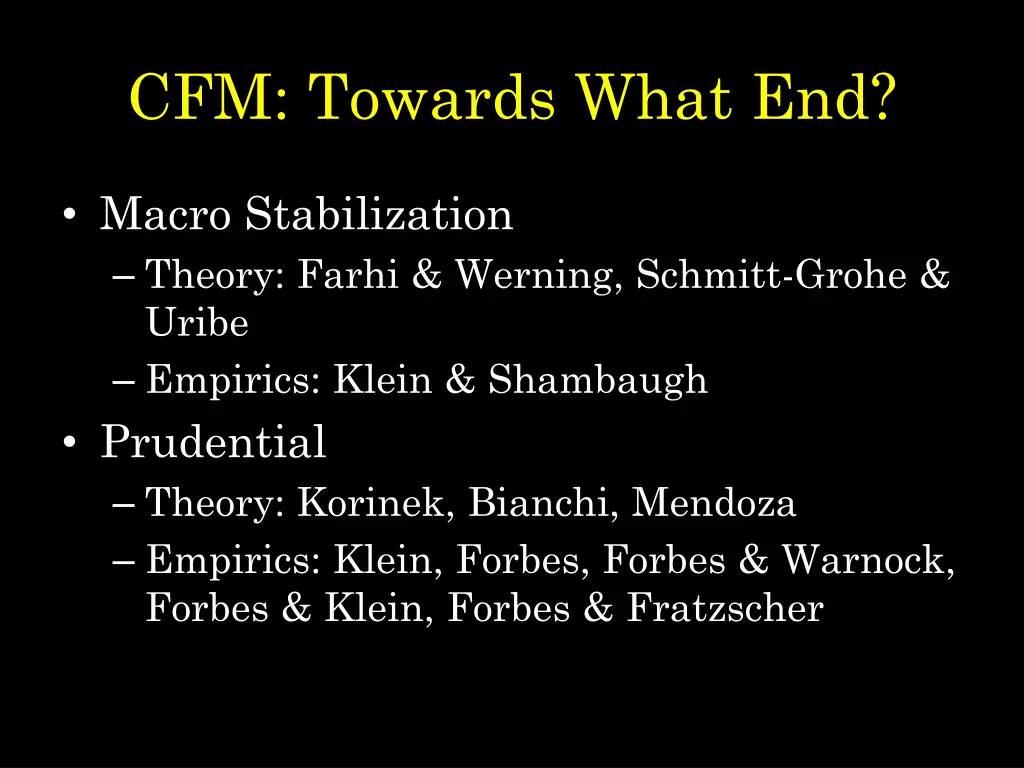 CFM: Towards What End?

• Macro Stabilization
– Theory: Farhi & Werning, Schmitt-Grohe & Uribe
– Empirics: Klein & Shambaugh

• Prudential
– Theory: Korinek, Bianchi, Mendoza
– Empirics: Klein, Forbes, Forbes & Warnock, Forbes & Klein, Forbes & Fratzscher